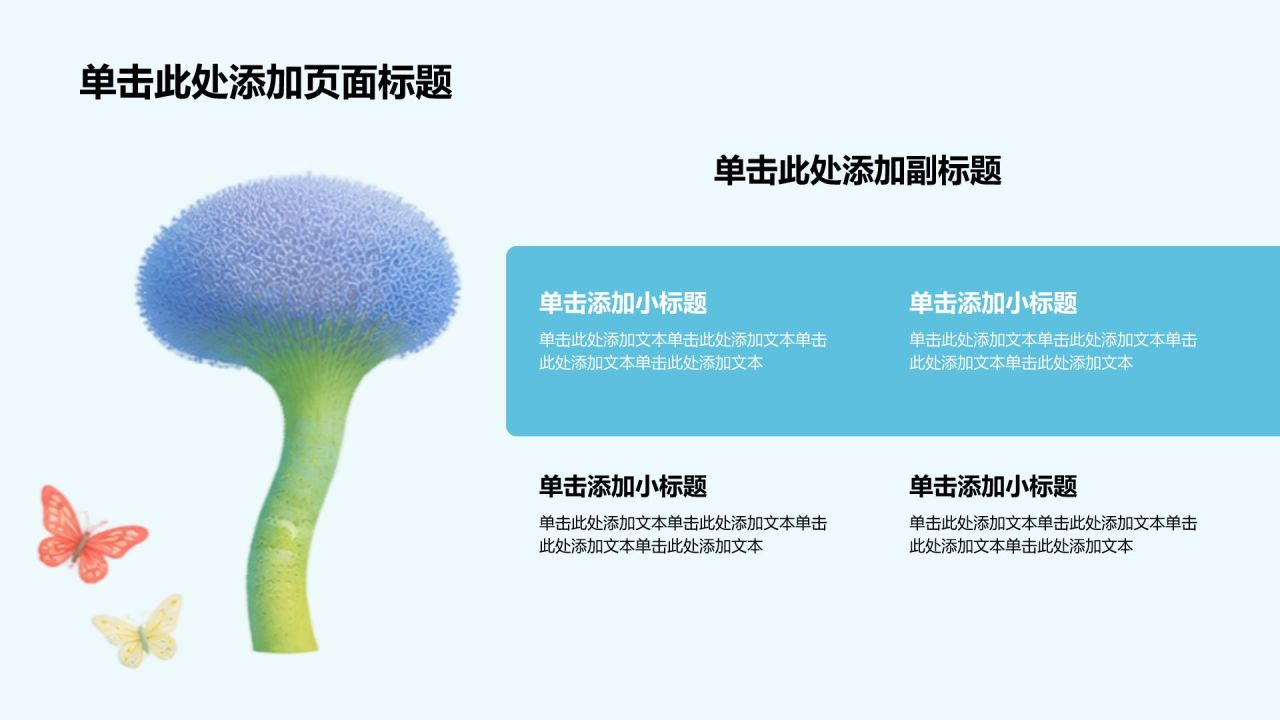 单击此处添加页面标题

单击此处添加副标题

单击添加小标题

单击此处添加文本单击此处添加文本单击此处添加文本单击此处添加文本

单击添加小标题

单击此处添加文本单击此处添加文本单击此处添加文本单击此处添加文本

单击添加小标题

单击此处添加文本单击此处添加文本单击此处添加文本单击此处添加文本

单击添加小标题

单击此处添加文本单击此处添加文本单击此处添加文本单击此处添加文本